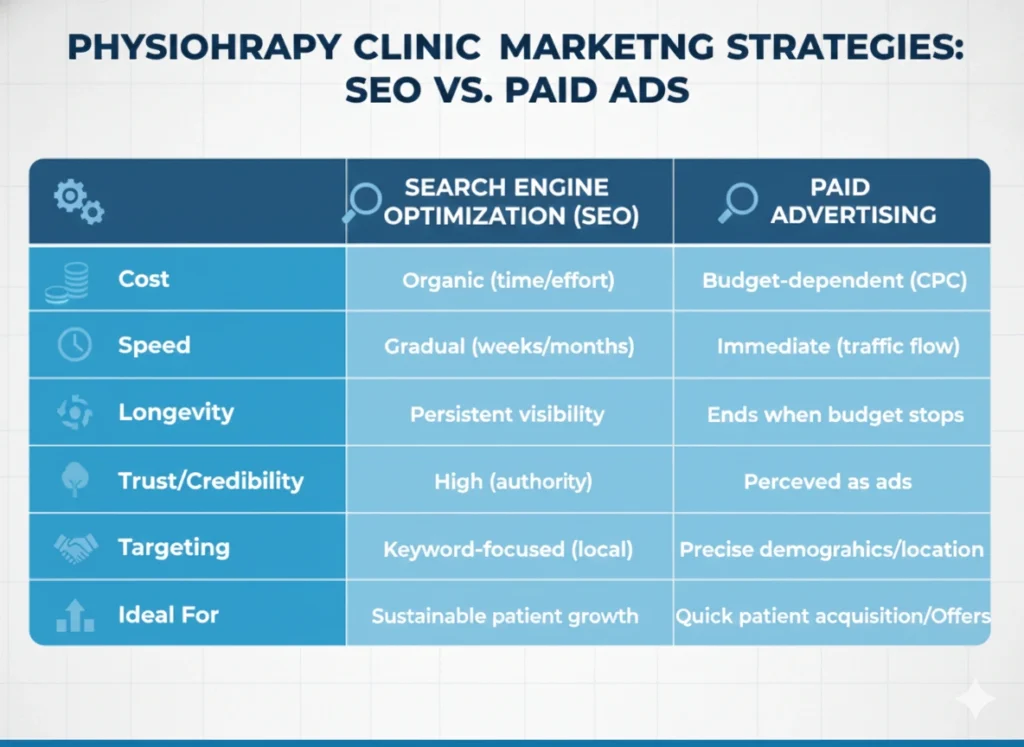 PHYSIOHRAPY CLINIC MARKETNG STRATEGIES: SEO VS. PAID ADS

| | SEARCH ENGINE OPTIMIZATION (SEO) | PAID ADVERTISING |
|---|---|---|
| Cost | Organic (time/effort) | Budget-dependent (CPC) |
| Speed | Gradual (weeks/months) | Immediate (traffic flow) |
| Longevity | Persistent visibility | Ends when budget stops |
| Trust/Credibility | High (authority) | Perceved as ads |
| Targeting | Keyword-focused (local) | Precise demograhics/location |
| Ideal For | Sustainable patient growth | Quick patient acquisition/Offers |